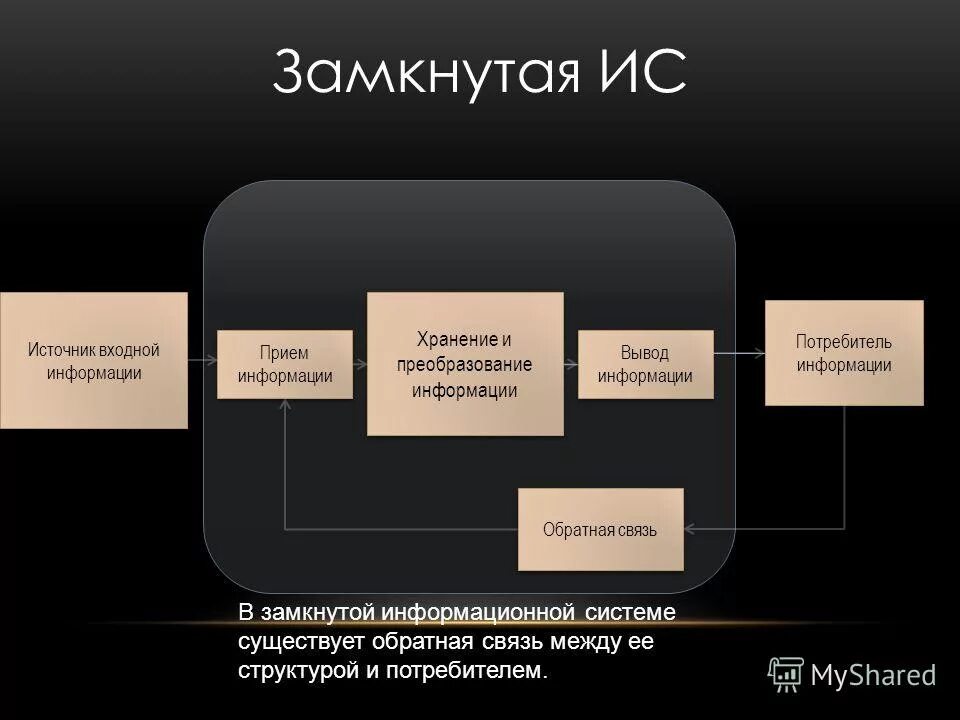 Замкнутая ИС

Источник входной информации

Прием информации

Хранение и преобразование информации

Вывод информации

Потребитель информации

Обратная связь

В замкнутой информационной системе существует обратная связь между ее структурой и потребителем.

MyShared